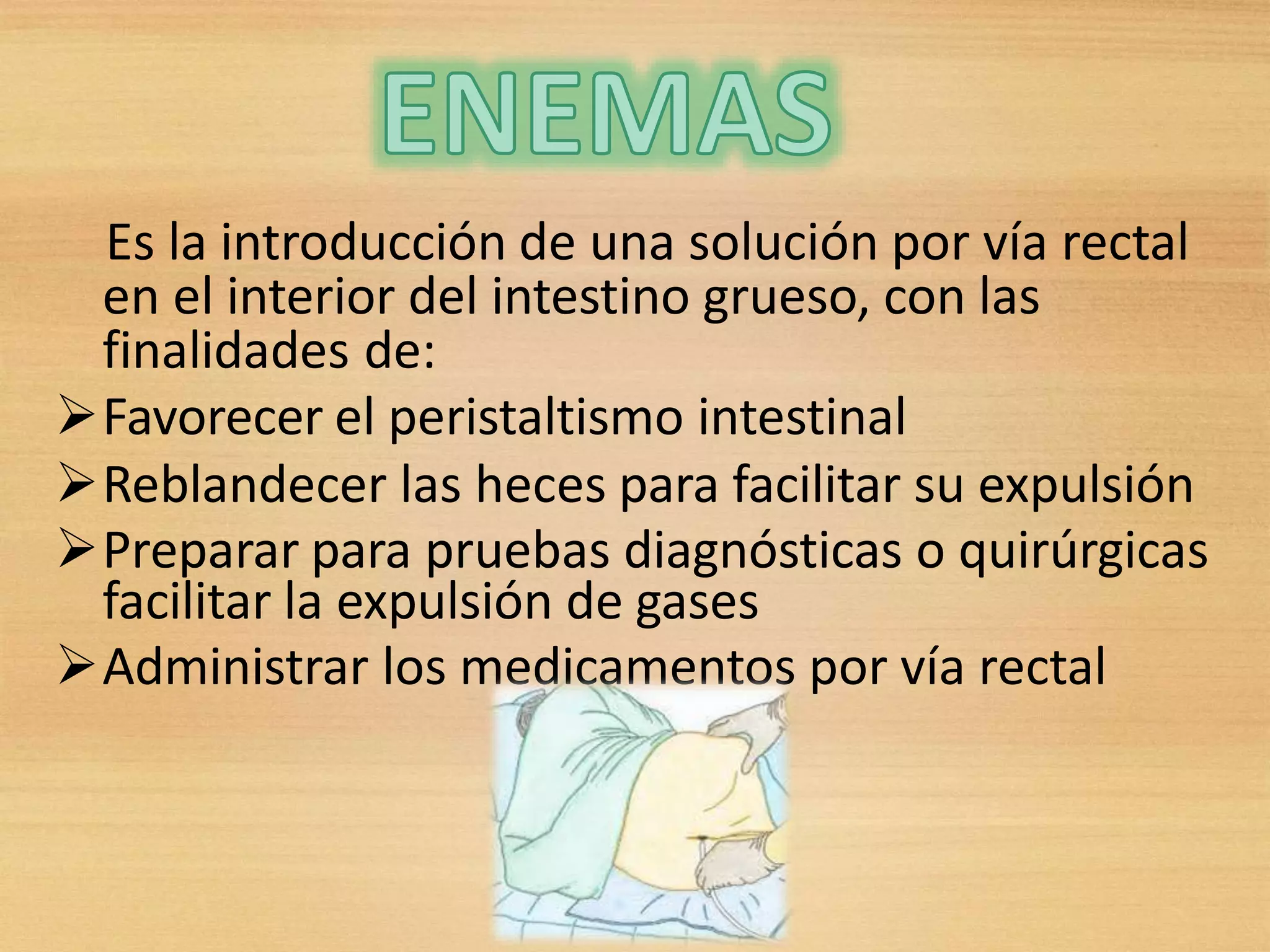 ENEMAS

Es la introducción de una solución por vía rectal en el interior del intestino grueso, con las finalidades de:

➢ Favorecer el peristaltismo intestinal
➢ Reblandecer las heces para facilitar su expulsión
➢ Preparar para pruebas diagnósticas o quirúrgicas facilitar la expulsión de gases
➢ Administrar los medicamentos por vía rectal